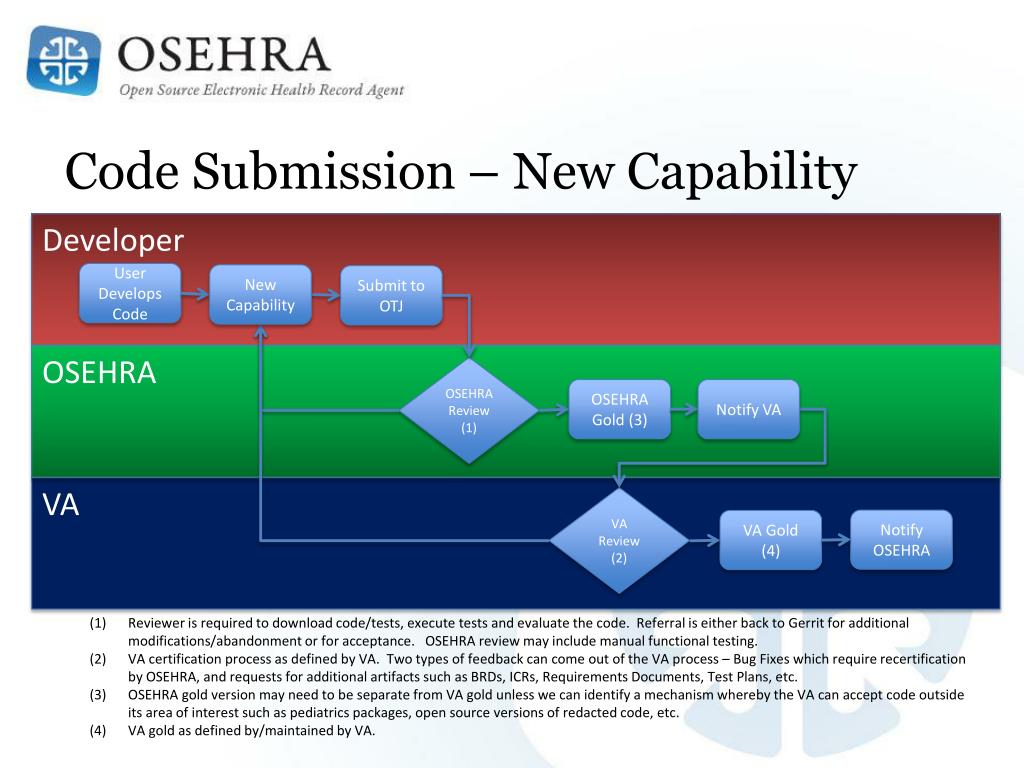 OSEHRA
Open Source Electronic Health Record Agent

Code Submission – New Capability

Developer

User Develops Code

New Capability

Submit to OTJ

OSEHRA

OSEHRA Review (1)

OSEHRA Gold (3)

Notify VA

VA

VA Review (2)

VA Gold (4)

Notify OSEHRA

(1) Reviewer is required to download code/tests, execute tests and evaluate the code. Referral is either back to Gerrit for additional modifications/abandonment or for acceptance. OSEHRA review may include manual functional testing.
(2) VA certification process as defined by VA. Two types of feedback can come out of the VA process – Bug Fixes which require recertification by OSEHRA, and requests for additional artifacts such as BRDs, ICRs, Requirements Documents, Test Plans, etc.
(3) OSEHRA gold version may need to be separate from VA gold unless we can identify a mechanism whereby the VA can accept code outside its area of interest such as pediatrics packages, open source versions of redacted code, etc.
(4) VA gold as defined by/maintained by VA.